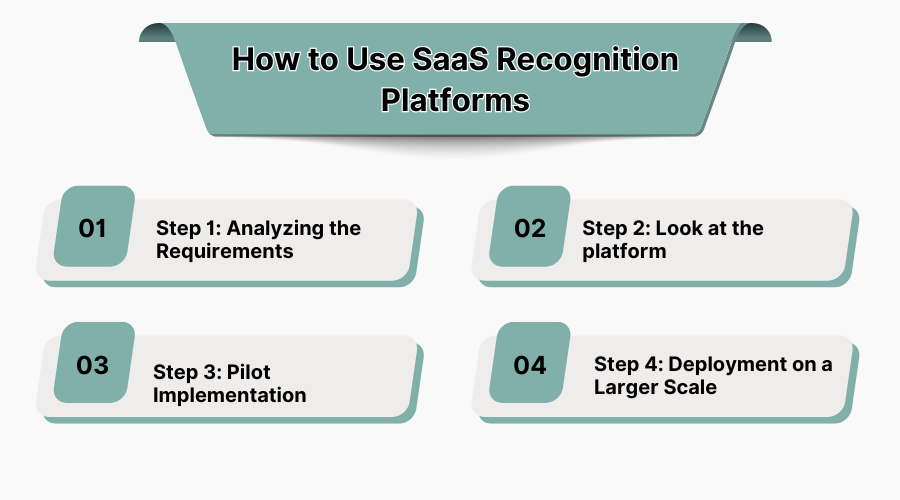 How to Use SaaS Recognition Platforms

01 Step 1: Analyzing the Requirements

02 Step 2: Look at the platform

03 Step 3: Pilot Implementation

04 Step 4: Deployment on a Larger Scale